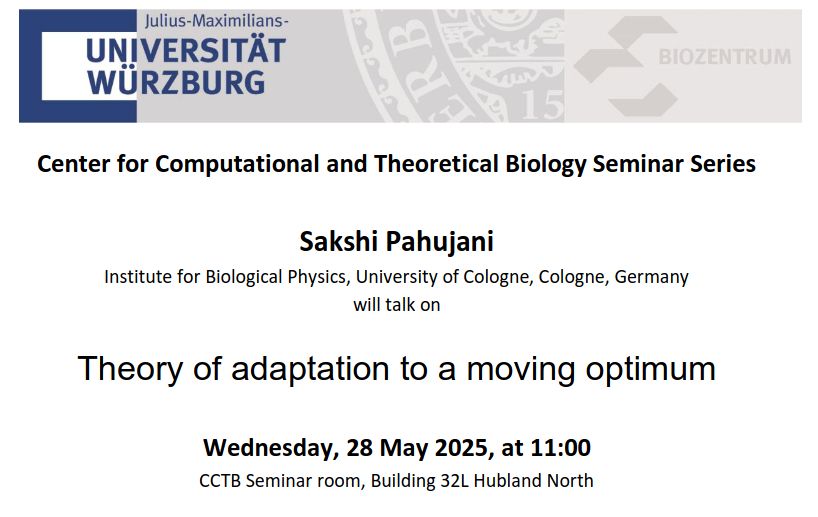 Julius-Maximilians-
UNIVERSITÄT
WÜRZBURG

BIOZENTRUM

Center for Computational and Theoretical Biology Seminar Series

Sakshi Pahujani
Institute for Biological Physics, University of Cologne, Cologne, Germany
will talk on

Theory of adaptation to a moving optimum

Wednesday, 28 May 2025, at 11:00
CCTB Seminar room, Building 32L Hubland North